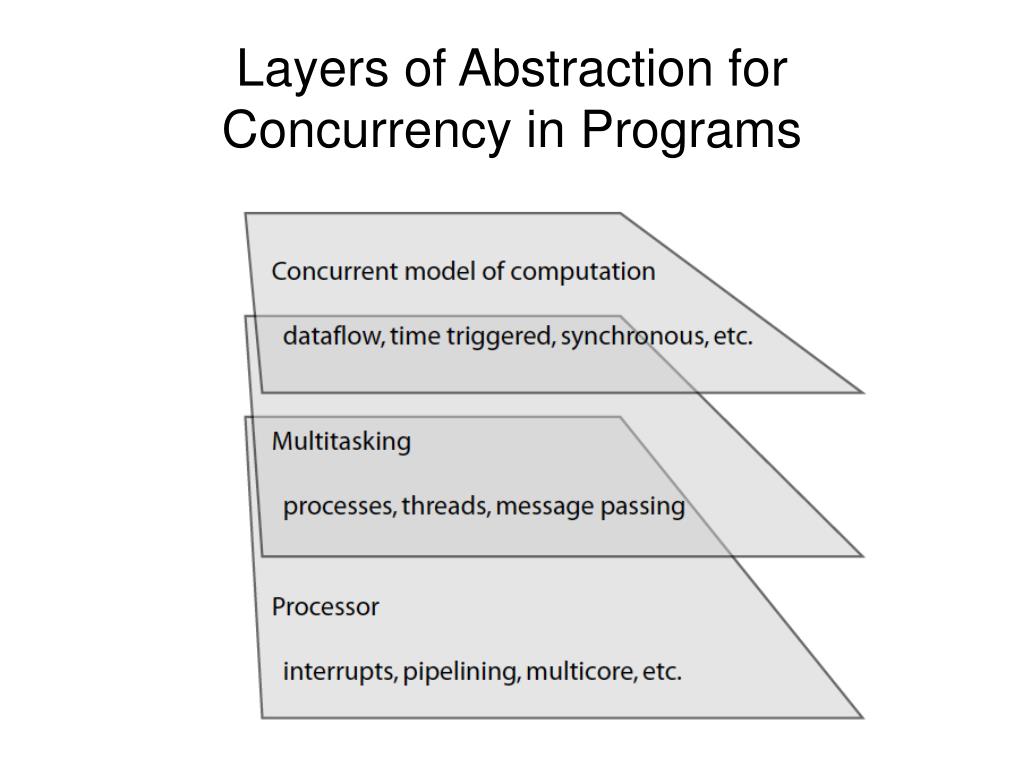 Layers of Abstraction for Concurrency in Programs

Concurrent model of computation

dataflow, time triggered, synchronous, etc.

Multitasking

processes, threads, message passing

Processor

interrupts, pipelining, multicore, etc.